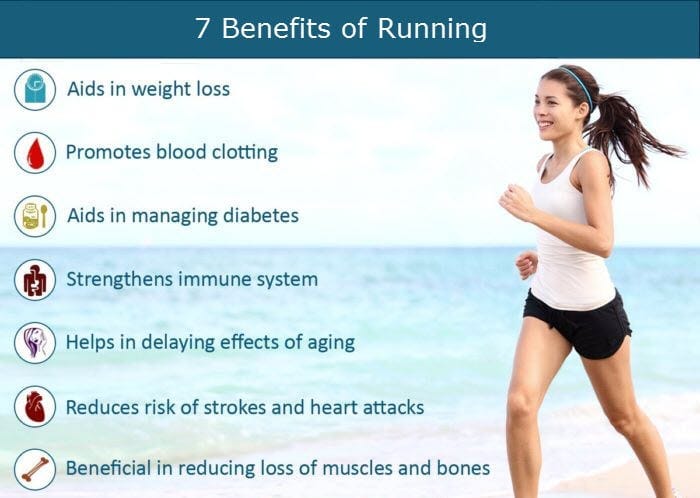 7 Benefits of Running

Aids in weight loss

Promotes blood clotting

Aids in managing diabetes

Strengthens immune system

Helps in delaying effects of aging

Reduces risk of strokes and heart attacks

Beneficial in reducing loss of muscles and bones